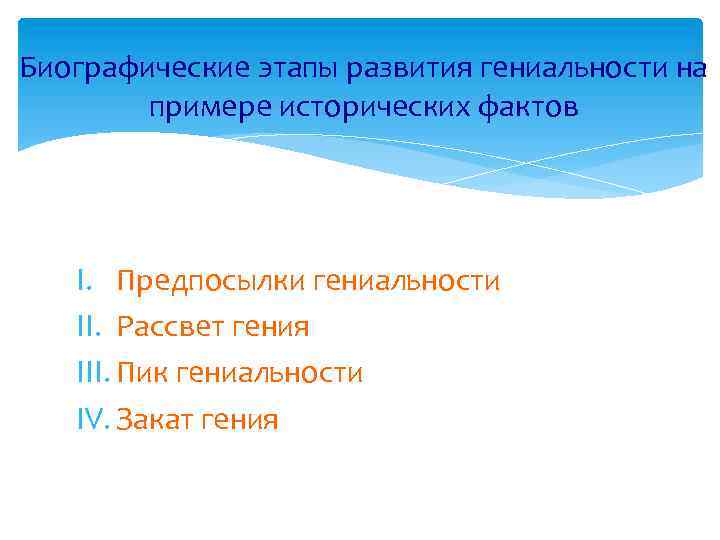 Биографические этапы развития гениальности на примере исторических фактов

I. Предпосылки гениальности
II. Рассвет гения
III. Пик гениальности
IV. Закат гения